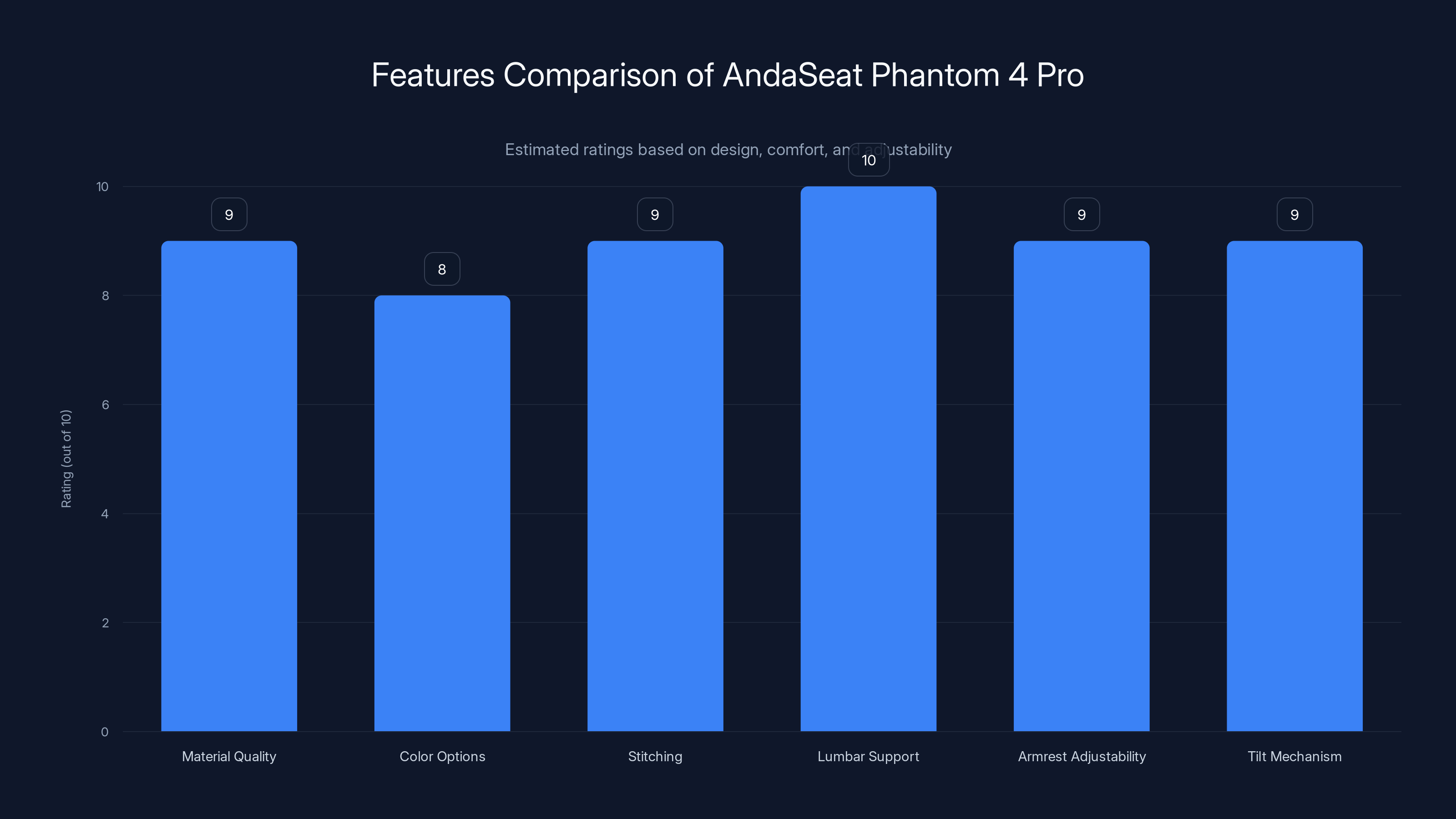 Features Comparison of AndaSeat Phantom 4 Pro

Estimated ratings based on design, comfort, and adjustability

Rating (out of 10)

10
8
6
4
2
0

9
8
9
10
9
9

Material Quality
Color Options
Stitching
Lumbar Support
Armrest Adjustability
Tilt Mechanism